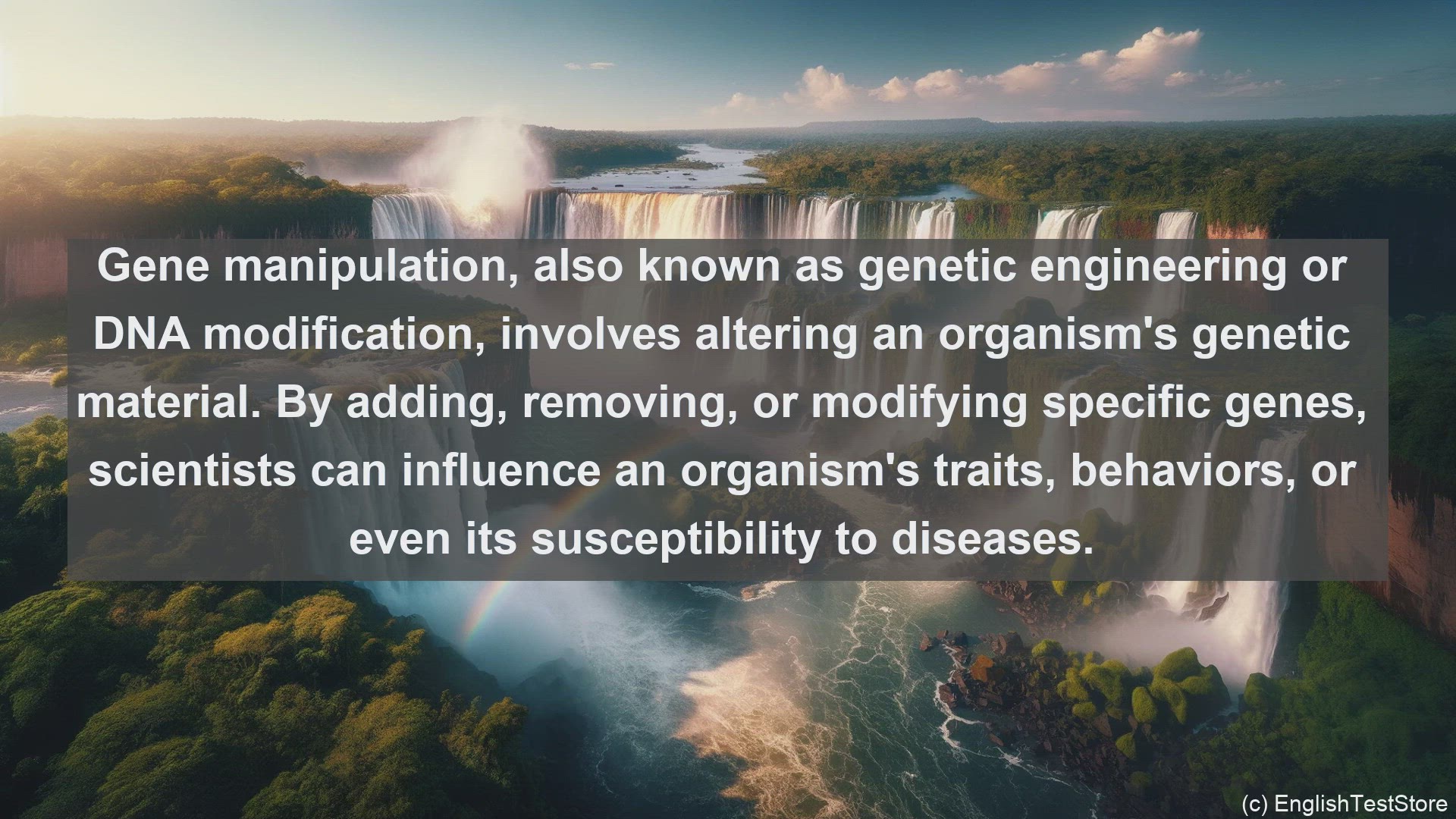 Gene manipulation, also known as genetic engineering or DNA modification, involves altering an organism's genetic material. By adding, removing, or modifying specific genes, scientists can influence an organism's traits, behaviors, or even its susceptibility to diseases.

(c) EnglishTestStore